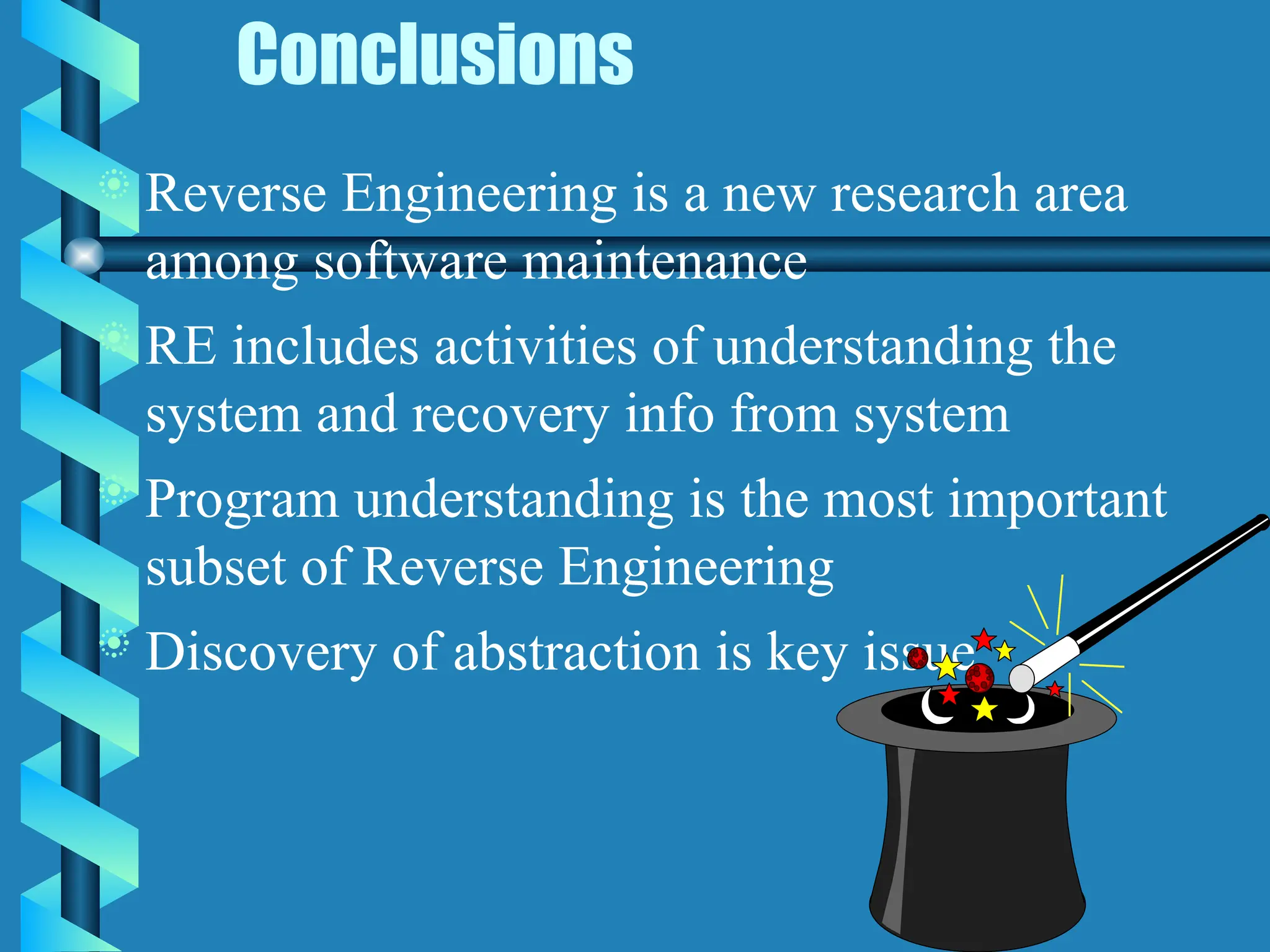 Conclusions

Reverse Engineering is a new research area among software maintenance

RE includes activities of understanding the system and recovery info from system

Program understanding is the most important subset of Reverse Engineering

Discovery of abstraction is key issue